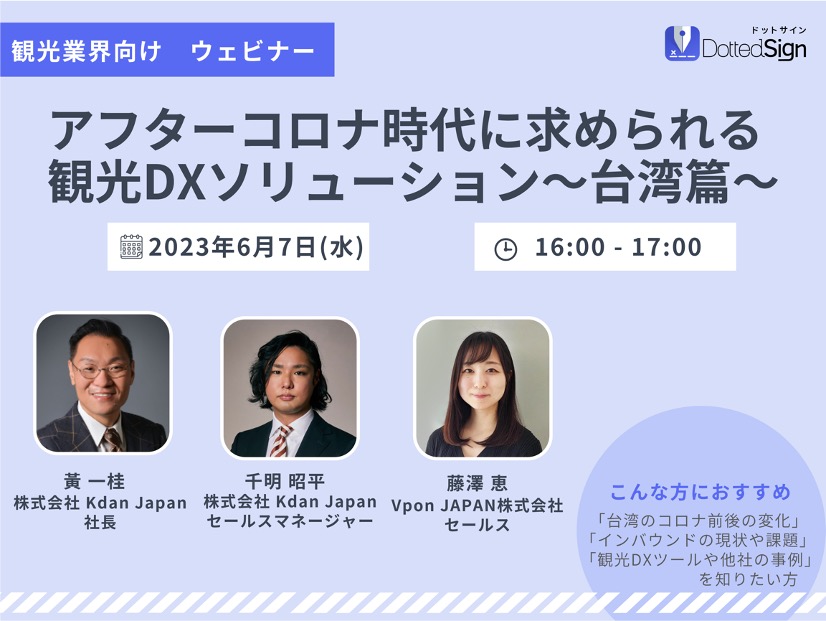 観光業界向け　ウェビナー

ドットサイン
DottedSign

アフターコロナ時代に求められる
観光DXソリューション～台湾篇～

2023年6月7日(水)

16:00 - 17:00

黃 一桂
株式会社 Kdan Japan
社長

千明 昭平
株式会社 Kdan Japan
セールスマネージャー

藤澤 恵
Vpon JAPAN株式会社
セールス

こんな方におすすめ
「台湾のコロナ前後の変化」
「インバウンドの現状や課題」
「観光DXツールや他社の事例」
を知りたい方